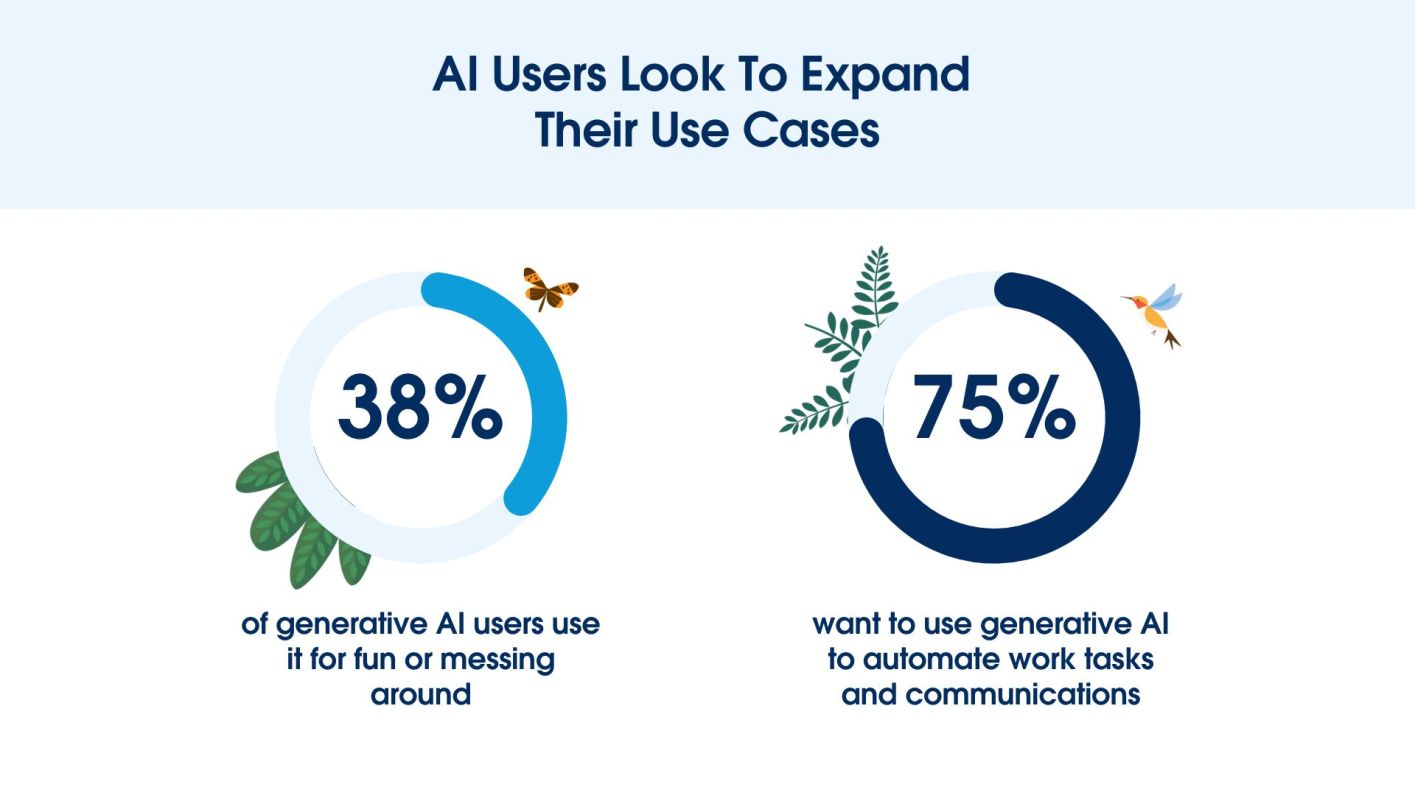 AI Users Look To Expand Their Use Cases

38%

of generative AI users use it for fun or messing around

75%

want to use generative AI to automate work tasks and communications